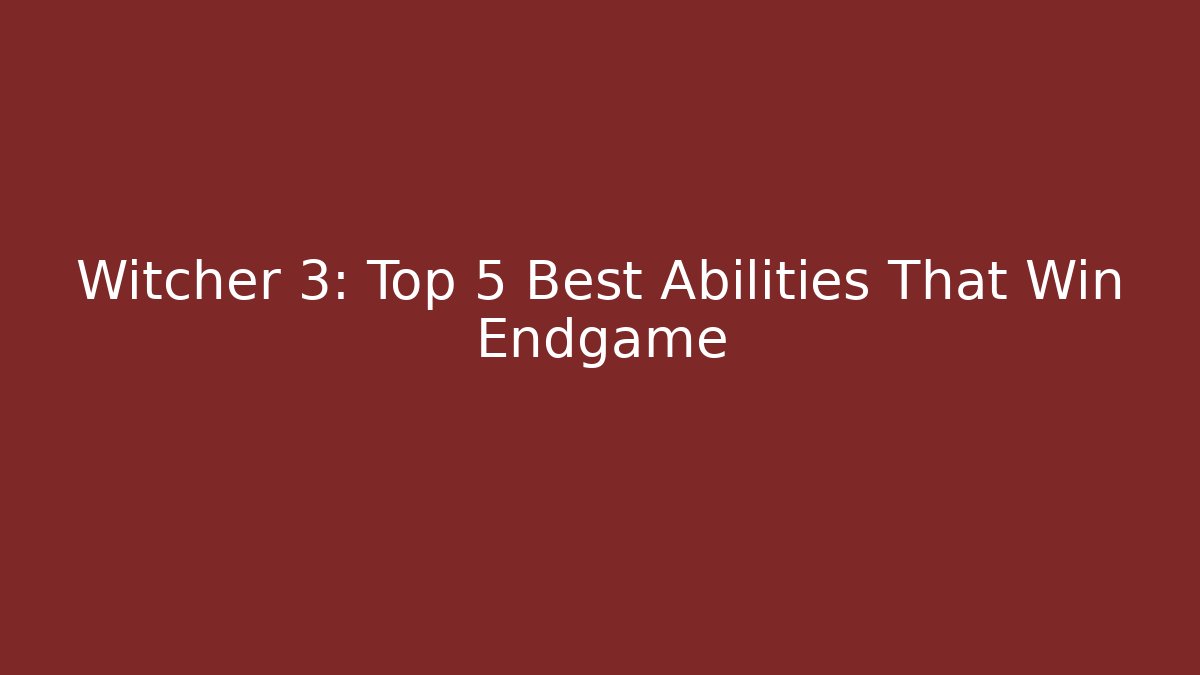 Witcher 3: Top 5 Best Abilities That Win Endgame